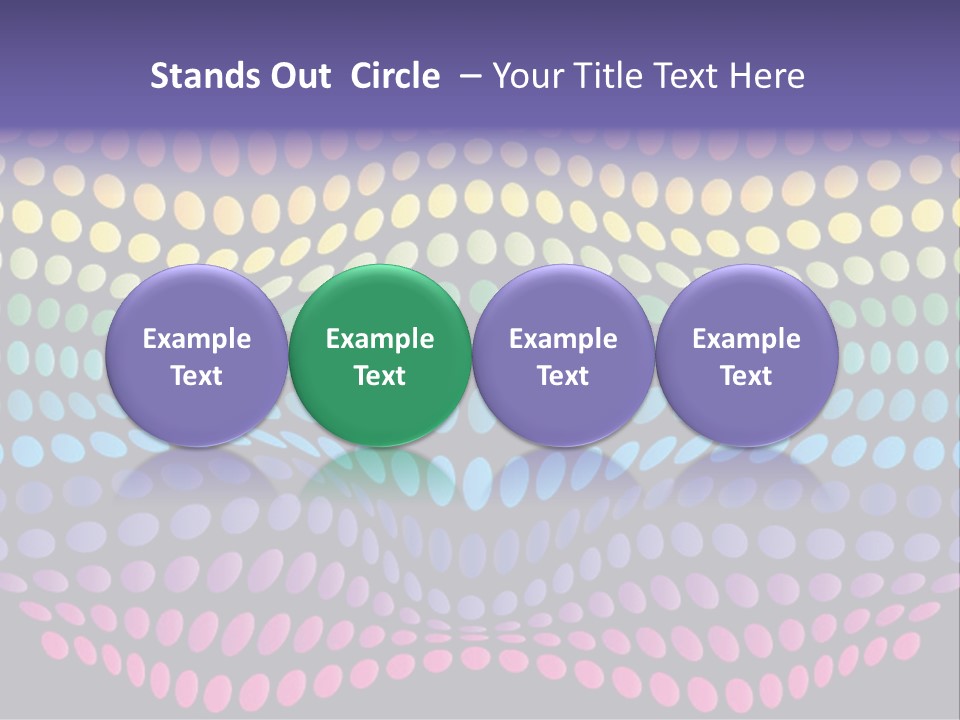 Stands Out  Circle  – Your Title Text Here

Example Text

Example Text

Example Text

Example Text